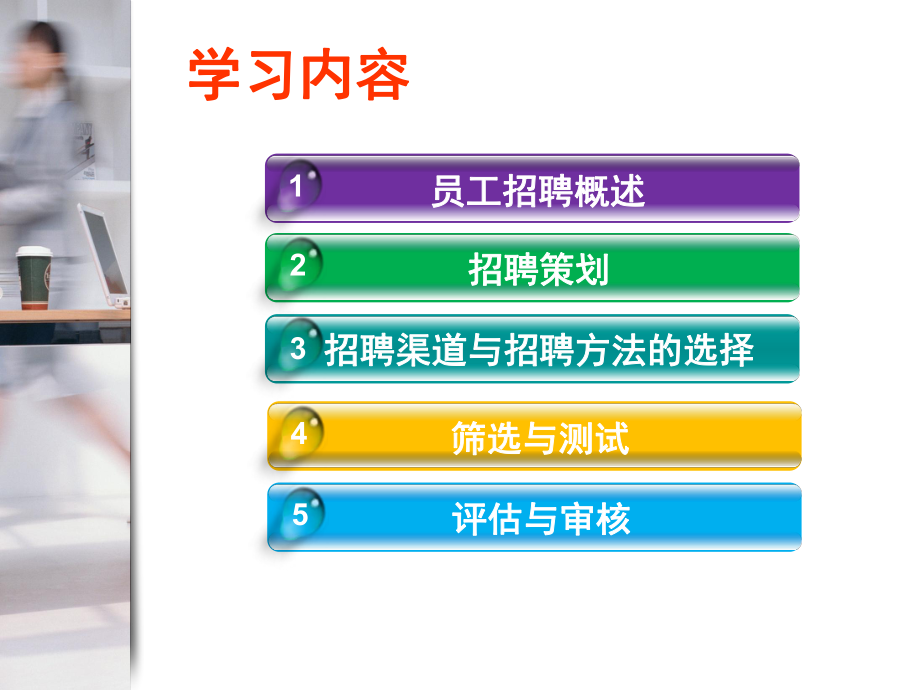 学习内容

1 员工招聘概述

2 招聘策划

3 招聘渠道与招聘方法的选择

4 筛选与测试

5 评估与审核